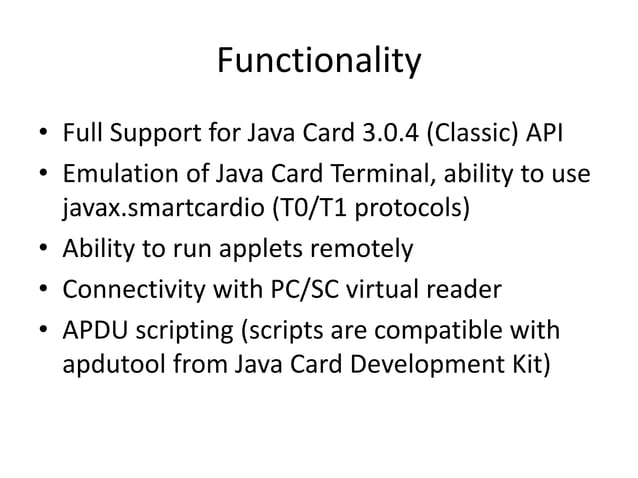 Functionality

• Full Support for Java Card 3.0.4 (Classic) API
• Emulation of Java Card Terminal, ability to use javax.smartcardio (T0/T1 protocols)
• Ability to run applets remotely
• Connectivity with PC/SC virtual reader
• APDU scripting (scripts are compatible with apdutool from Java Card Development Kit)